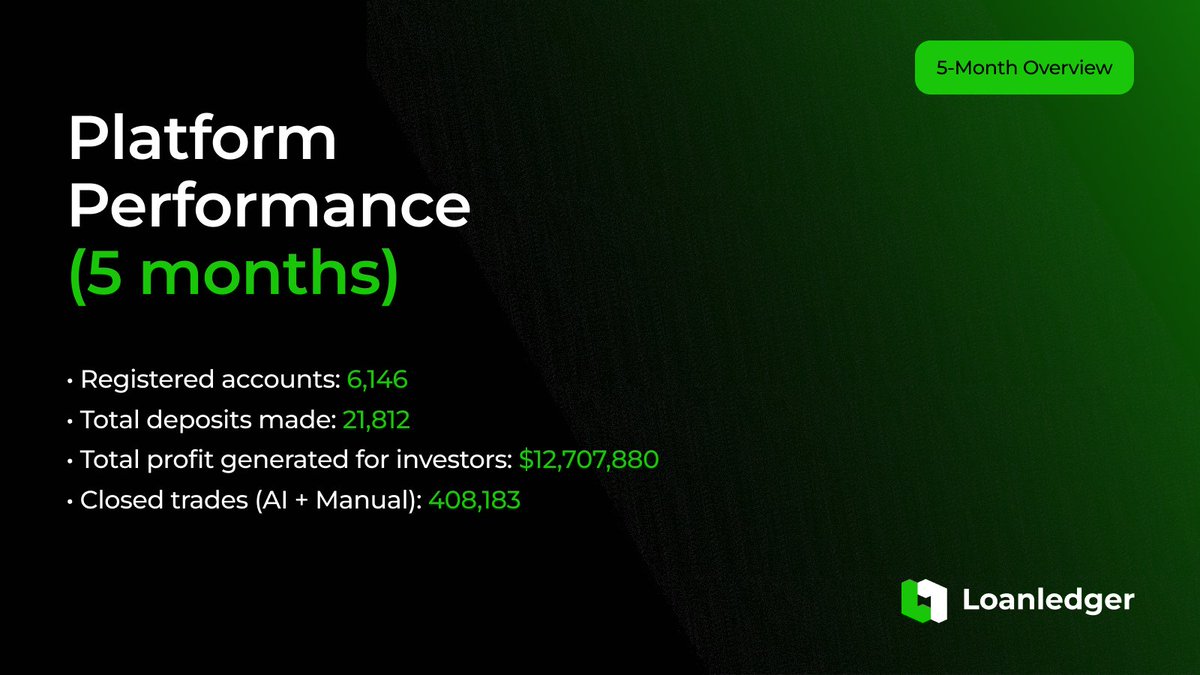 5-Month Overview

Platform Performance (5 months)

• Registered accounts: 6,146
• Total deposits made: 21,812
• Total profit generated for investors: $12,707,880
• Closed trades (AI + Manual): 408,183

Loanledger